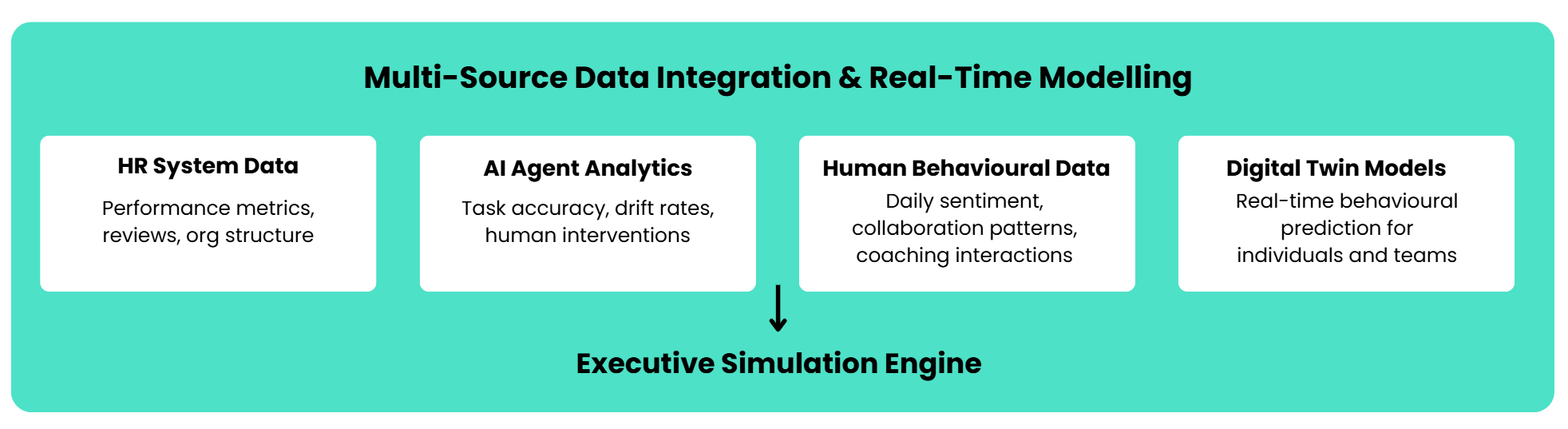 Multi-Source Data Integration & Real-Time Modelling

HR System Data

Performance metrics, reviews, org structure

AI Agent Analytics

Task accuracy, drift rates, human interventions

Human Behavioural Data

Daily sentiment, collaboration patterns, coaching interactions

Digital Twin Models

Real-time behavioural prediction for individuals and teams

Executive Simulation Engine